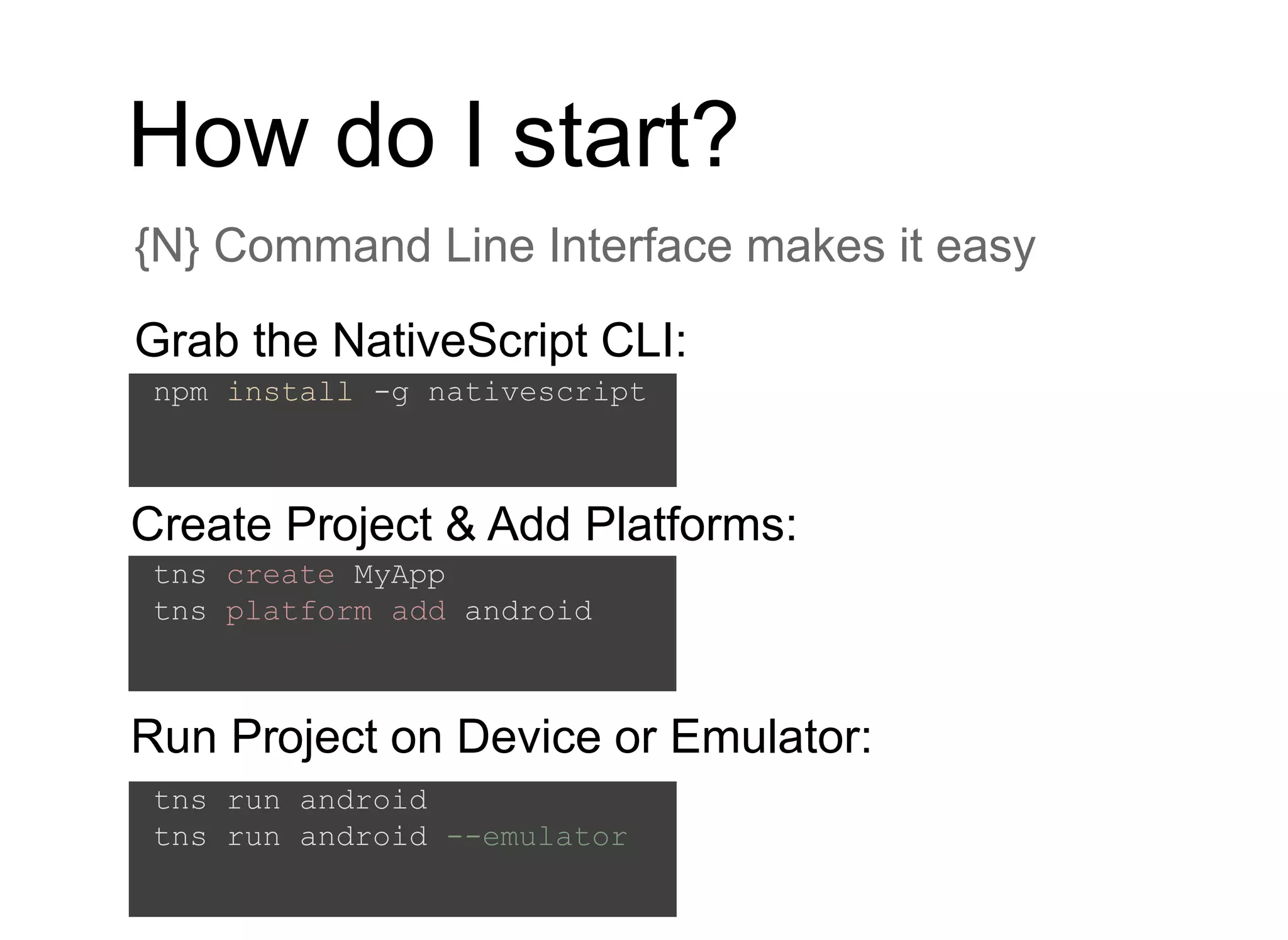 How do I start?

{N} Command Line Interface makes it easy

Grab the NativeScript CLI:

npm install -g nativescript

Create Project & Add Platforms:

tns create MyApp
tns platform add android

Run Project on Device or Emulator:

tns run android
tns run android --emulator